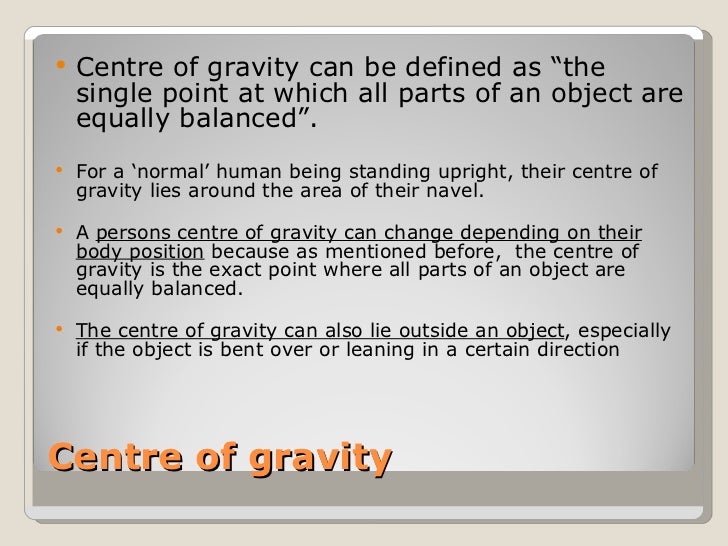 • Centre of gravity can be defined as “the single point at which all parts of an object are equally balanced”.

• For a ‘normal’ human being standing upright, their centre of gravity lies around the area of their navel.

• A persons centre of gravity can change depending on their body position because as mentioned before, the centre of gravity is the exact point where all parts of an object are equally balanced.

• The centre of gravity can also lie outside an object, especially if the object is bent over or leaning in a certain direction

Centre of gravity